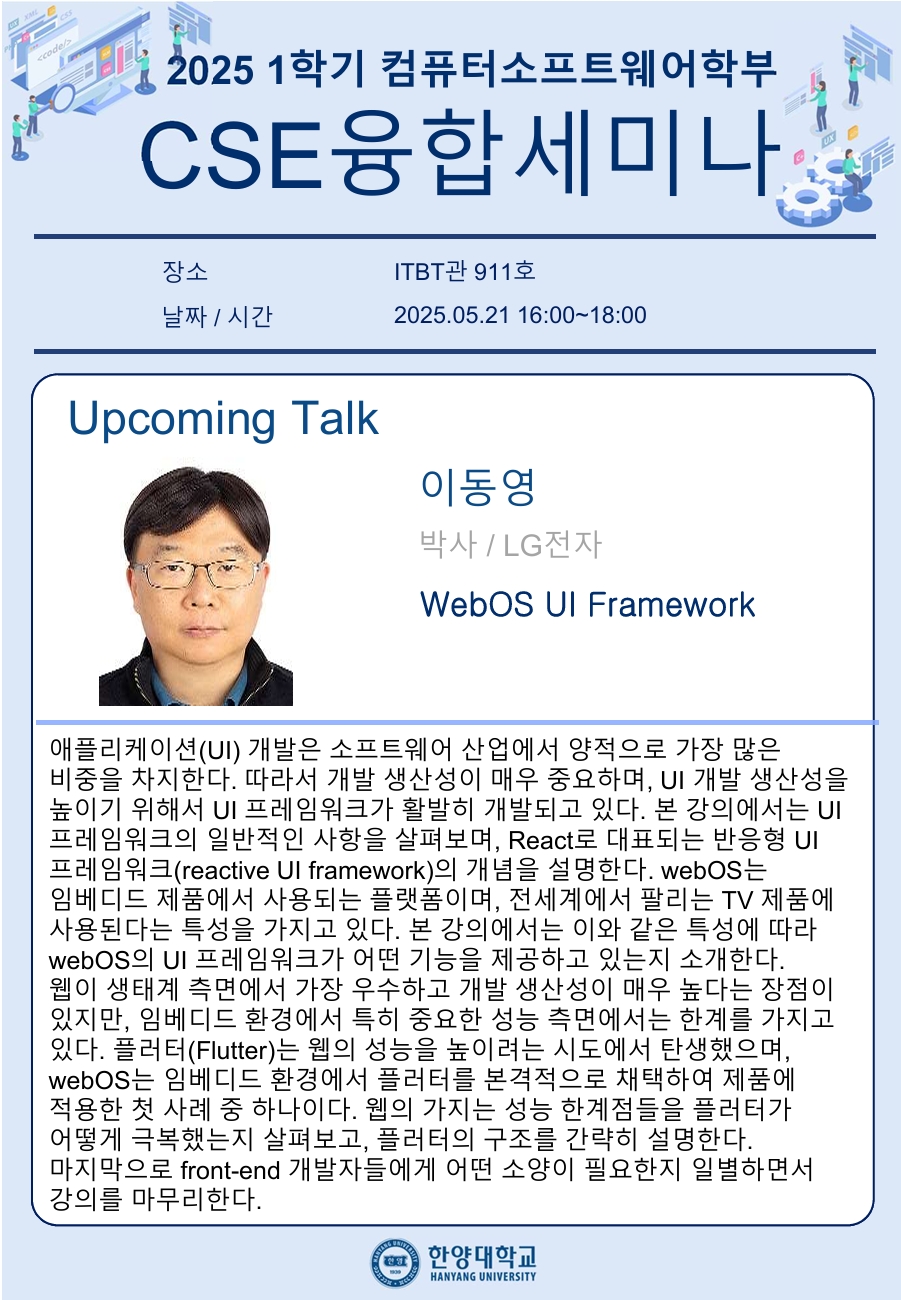 2025 1학기 컴퓨터소프트웨어학부

CSE융합세미나

장소 ITBT관 911호

날짜 / 시간 2025.05.21 16:00~18:00

Upcoming Talk

이동영

박사 / LG전자

WebOS UI Framework

애플리케이션(UI) 개발은 소프트웨어 산업에서 양적으로 가장 많은 비중을 차지한다. 따라서 개발 생산성이 매우 중요하며, UI 개발 생산성을 높이기 위해서 UI 프레임워크가 활발히 개발되고 있다. 본 강의에서는 UI 프레임워크의 일반적인 사항을 살펴보며, React로 대표되는 반응형 UI 프레임워크(reactive UI framework)의 개념을 설명한다. webOS는 임베디드 제품에서 사용되는 플랫폼이며, 전세계에서 팔리는 TV 제품에 사용된다는 특성을 가지고 있다. 본 강의에서는 이와 같은 특성에 따라 webOS의 UI 프레임워크가 어떤 기능을 제공하고 있는지 소개한다. 웹이 생태계 측면에서 가장 우수하고 개발 생산성이 매우 높다는 장점이 있지만, 임베디드 환경에서 특히 중요한 성능 측면에서는 한계를 가지고 있다. 플러터(Flutter)는 웹의 성능을 높이려는 시도에서 탄생했으며, webOS는 임베디드 환경에서 플러터를 본격적으로 채택하여 제품에 적용한 첫 사례 중 하나이다. 웹의 가지는 성능 한계점들을 플러터가 어떻게 극복했는지 살펴보고, 플러터의 구조를 간략히 설명한다. 마지막으로 front-end 개발자들에게 어떤 소양이 필요한지 일별하면서 강의를 마무리한다.

한양대학교
HANYANG UNIVERSITY